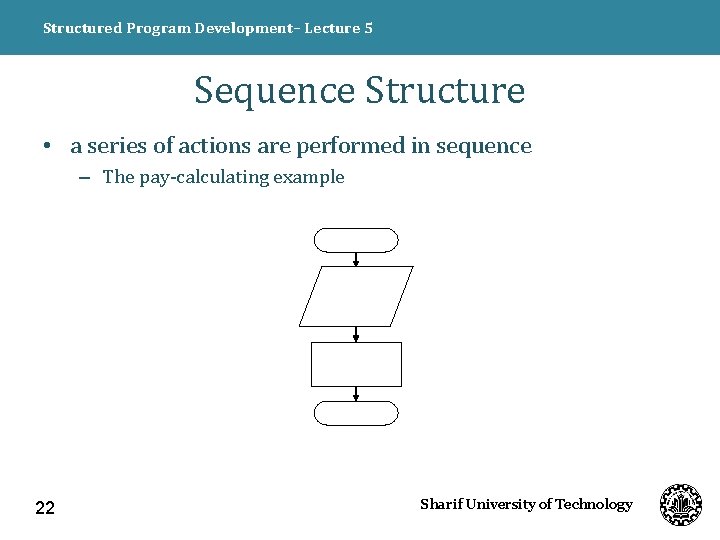 Structured Program Development– Lecture 5

Sequence Structure

• a series of actions are performed in sequence
– The pay-calculating example

22

Sharif University of Technology